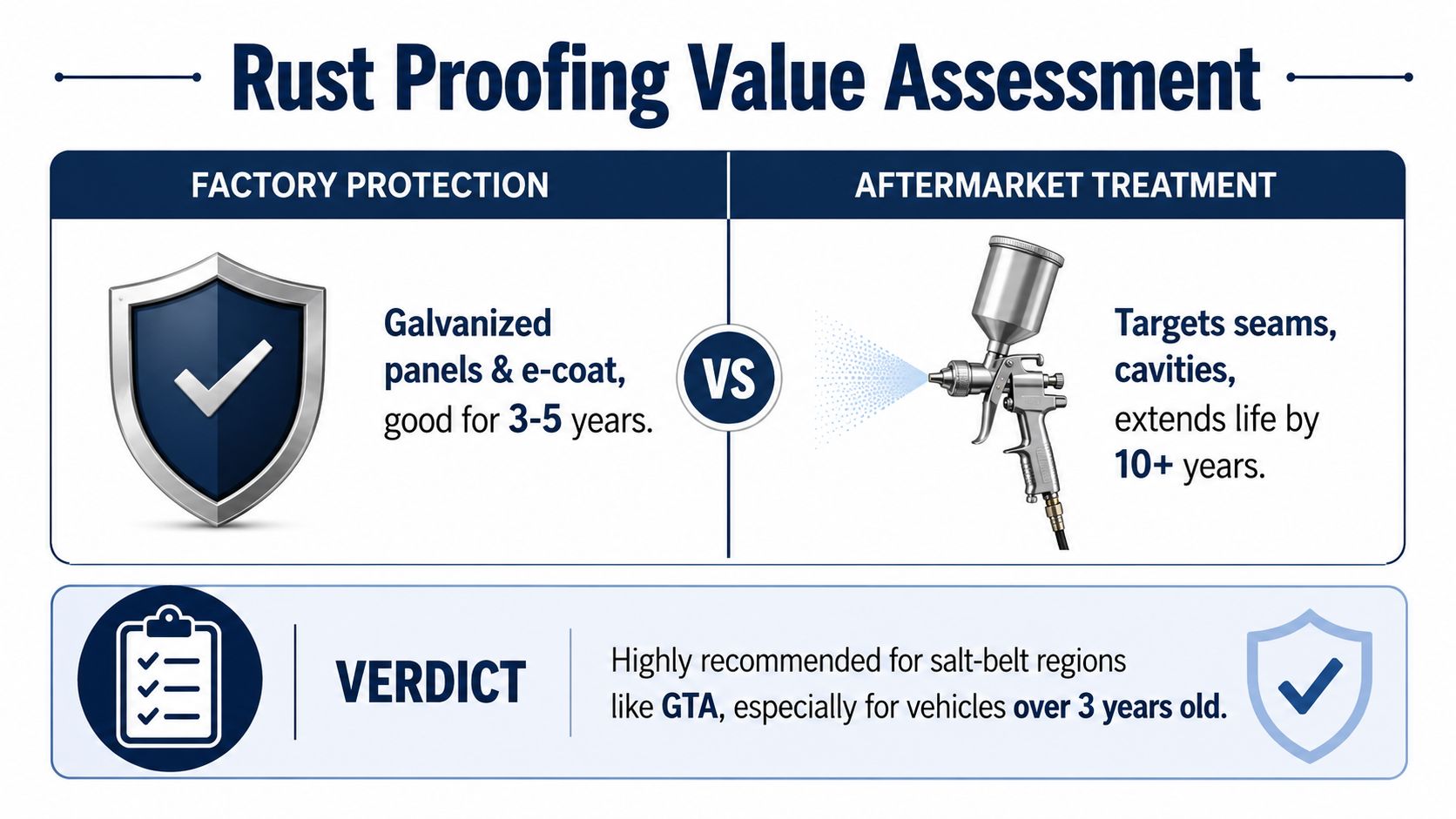 Rust Proofing Value Assessment

FACTORY PROTECTION

Galvanized panels & e-coat, good for 3-5 years.

VS

AFTERMARKET TREATMENT

Targets seams, cavities, extends life by 10+ years.

VERDICT

Highly recommended for salt-belt regions like GTA, especially for vehicles over 3 years old.